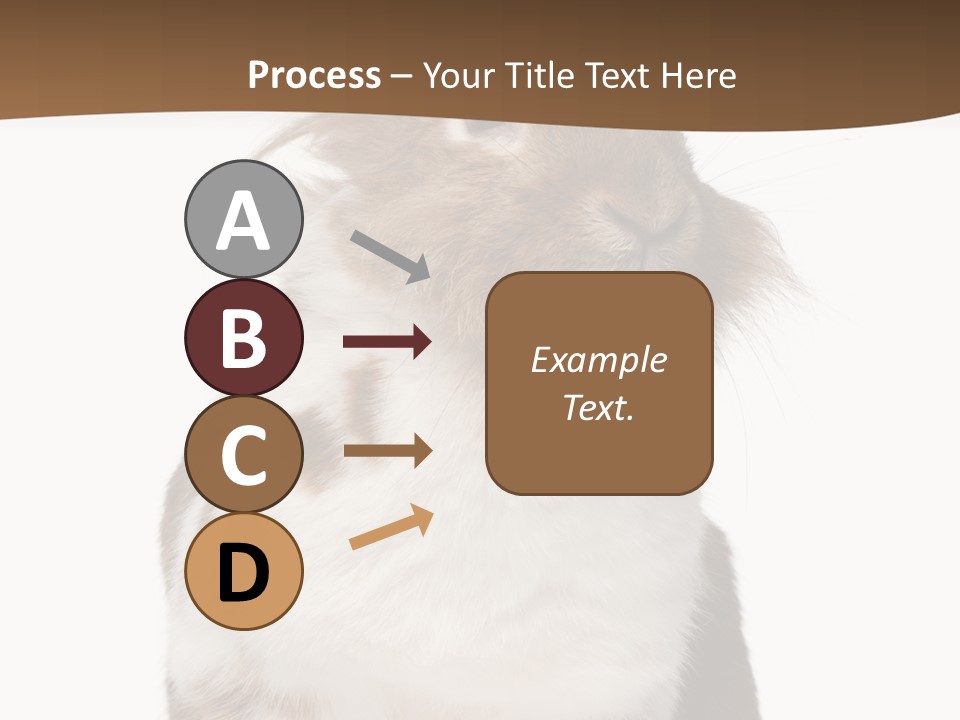 Process – Your Title Text Here

A

B

C

D

Example Text.